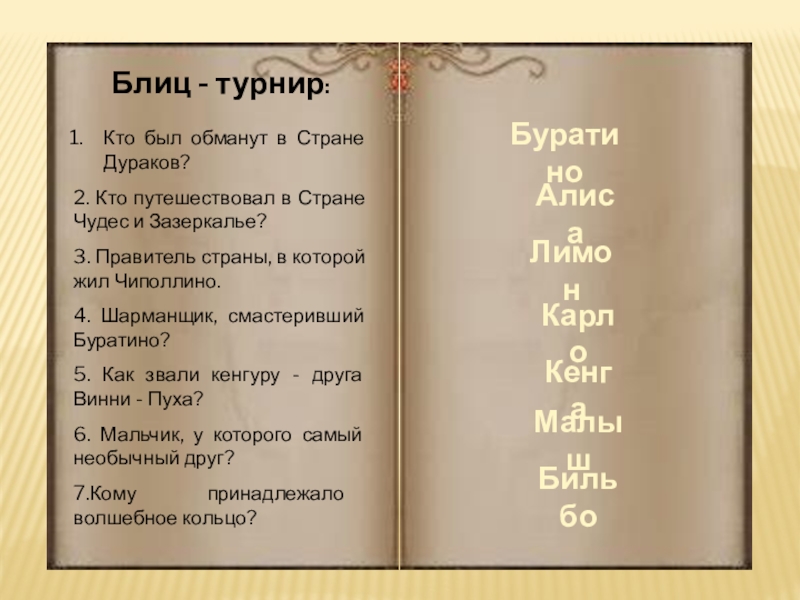 Блиц - турнир:

1. Кто был обманут в Стране Дураков?

2. Кто путешествовал в Стране Чудес и Зазеркалье?

3. Правитель страны, в которой жил Чиполлино.

4. Шарманщик, смастеривший Буратино?

5. Как звали кенгуру - друга Винни - Пуха?

6. Мальчик, у которого самый необычный друг?

7.Кому принадлежало волшебное кольцо?

Буратино

Алиса

Лимон

Карло

Кенга

Малыш

Бильбо